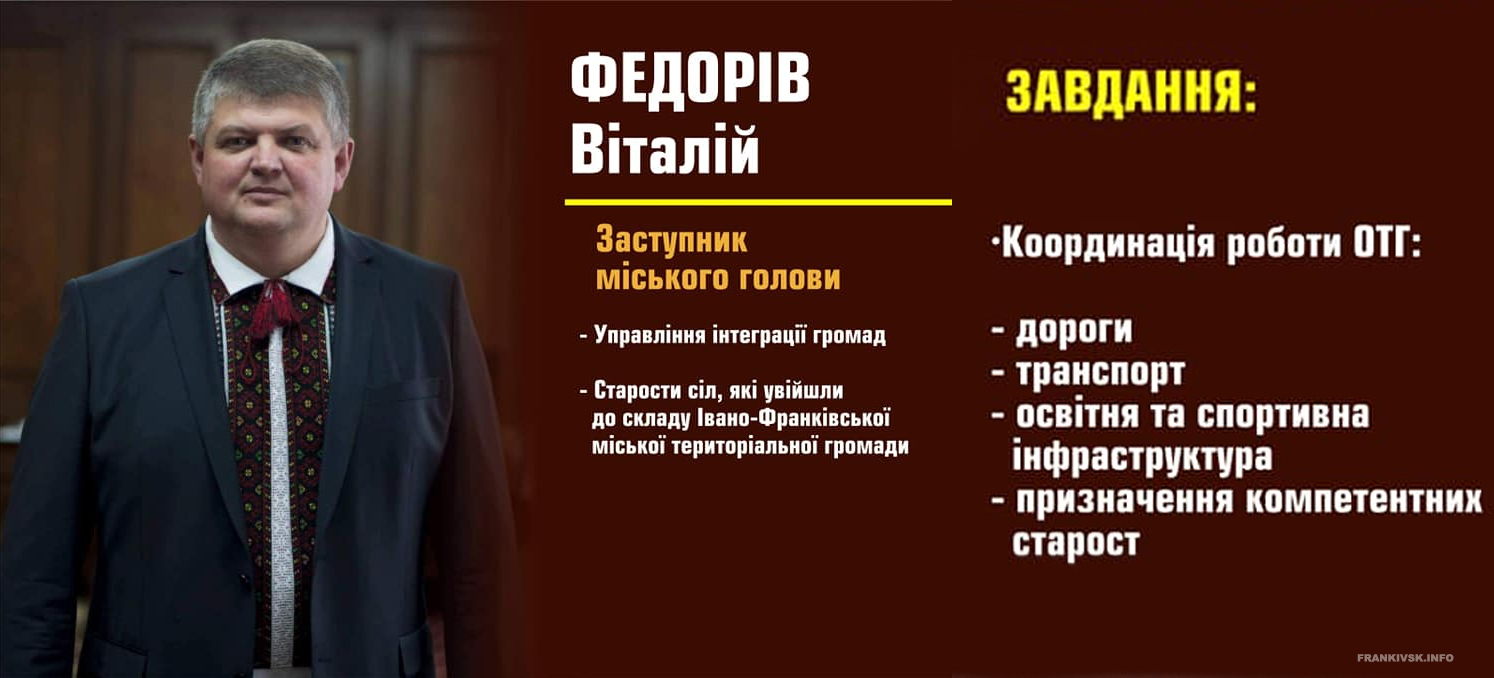 ФЕДОРІВ
Віталій

Заступник міського голови

- Управління інтеграції громад

- Старости сіл, які увійшли до складу Івано-Франківської міської територіальної громади

ЗАВДАННЯ:

·Координація роботи ОТГ:

- дороги
- транспорт
- освітня та спортивна інфраструктура
- призначення компетентних старост

FRANKIVSK.INFO